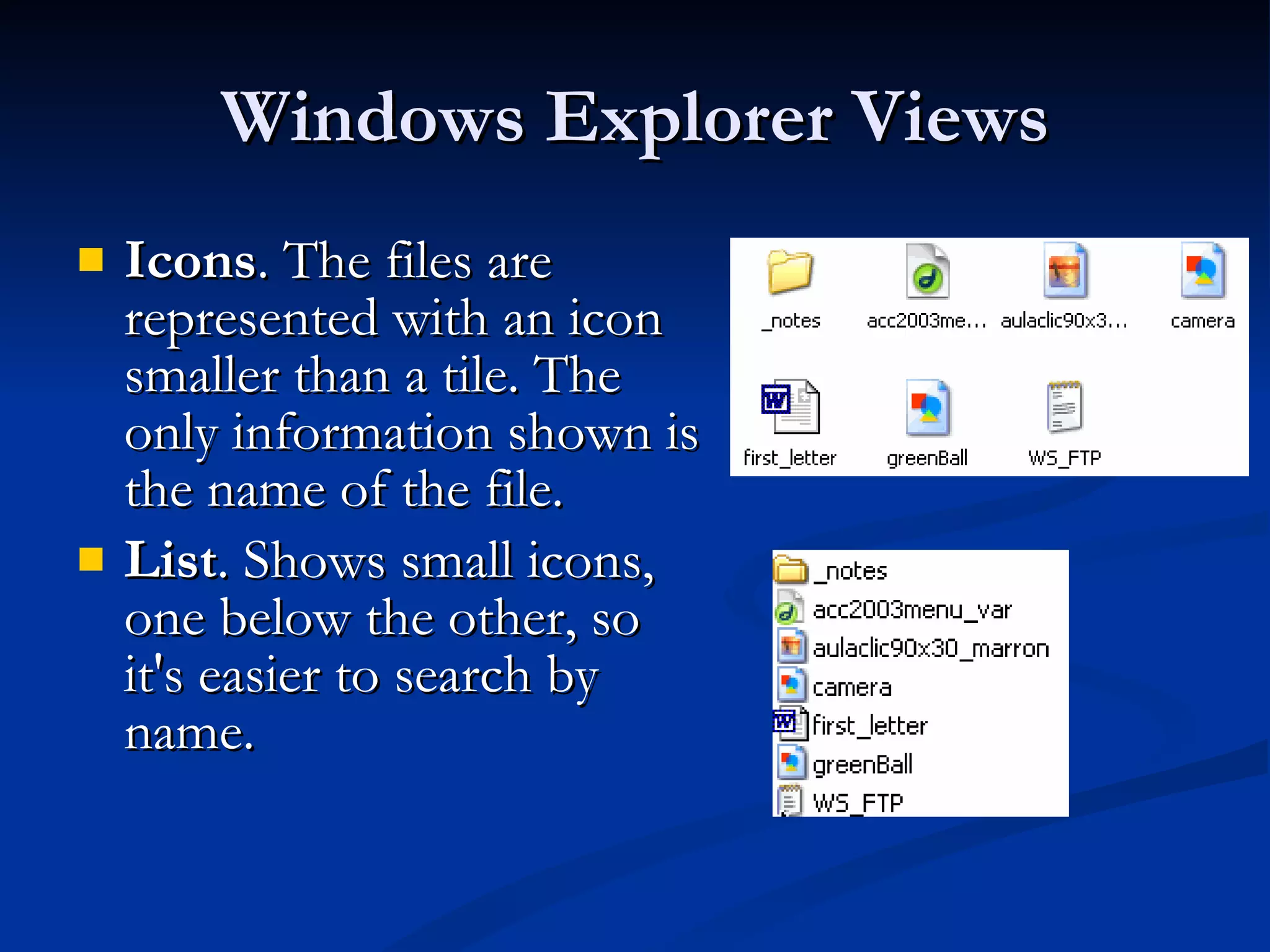 Windows Explorer Views

Icons. The files are represented with an icon smaller than a tile. The only information shown is the name of the file.

List. Shows small icons, one below the other, so it's easier to search by name.

_notes
acc2003me...
aulaclic90x3...
camera
first_letter
greenBall
WS_FTP

_notes
acc2003menu_var
aulaclic90x30_marron
camera
first_letter
greenBall
WS_FTP